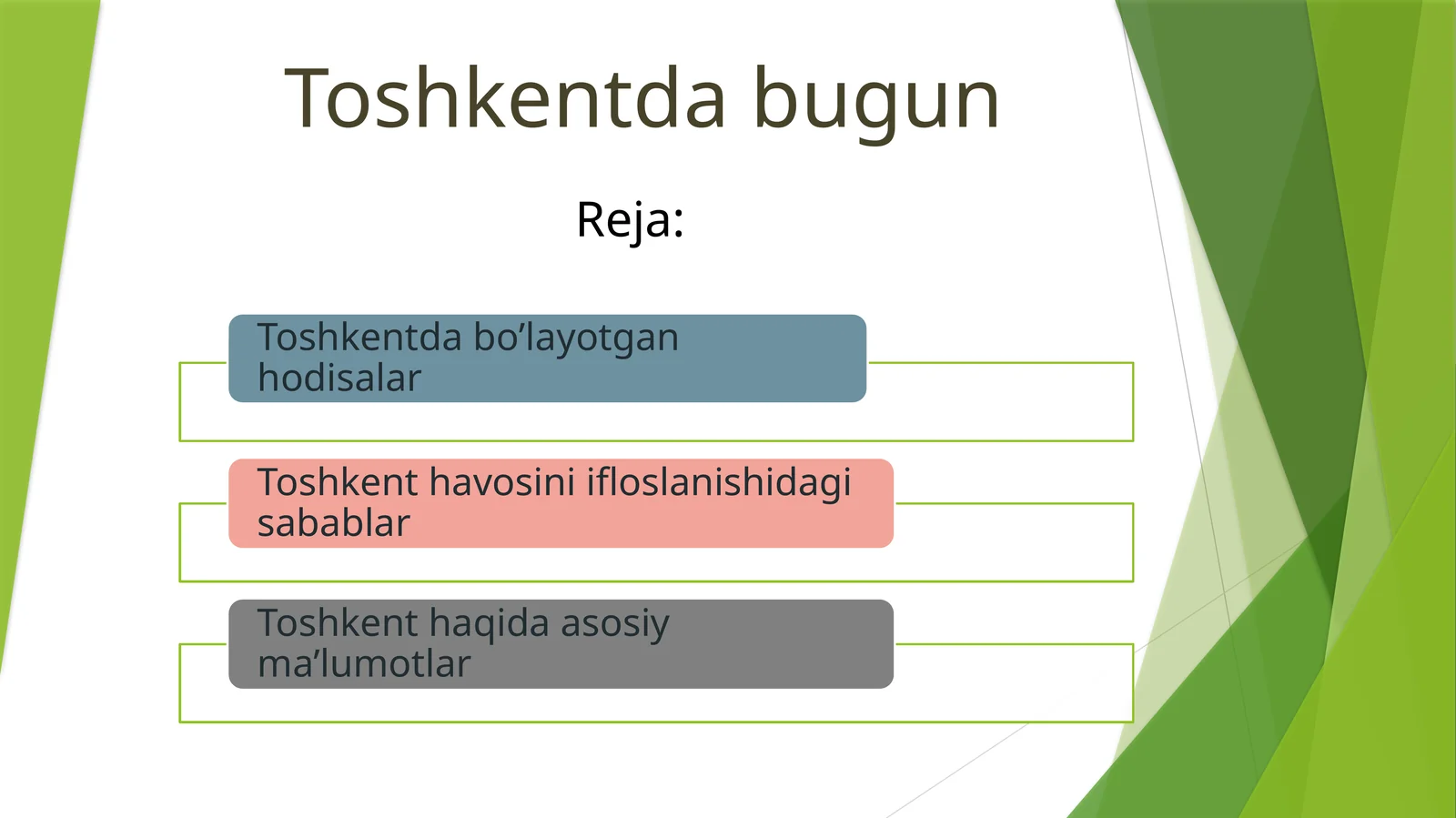 Toshkentda bugun

Reja:

Toshkentda bo’layotgan hodisalar

Toshkent havosini ifloslanishidagi sabablar

Toshkent haqida asosiy ma’lumotlar